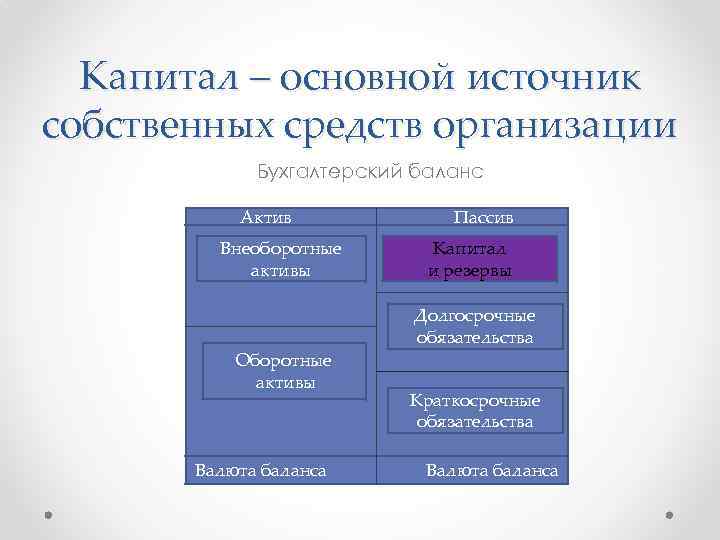 Капитал – основной источник собственных средств организации

Бухгалтерский баланс

| Актив | Пассив |
|---|---|
| Внеоборотные активы | Капитал и резервы |
| | Долгосрочные обязательства |
| Оборотные активы | Краткосрочные обязательства |
| Валюта баланса | Валюта баланса |